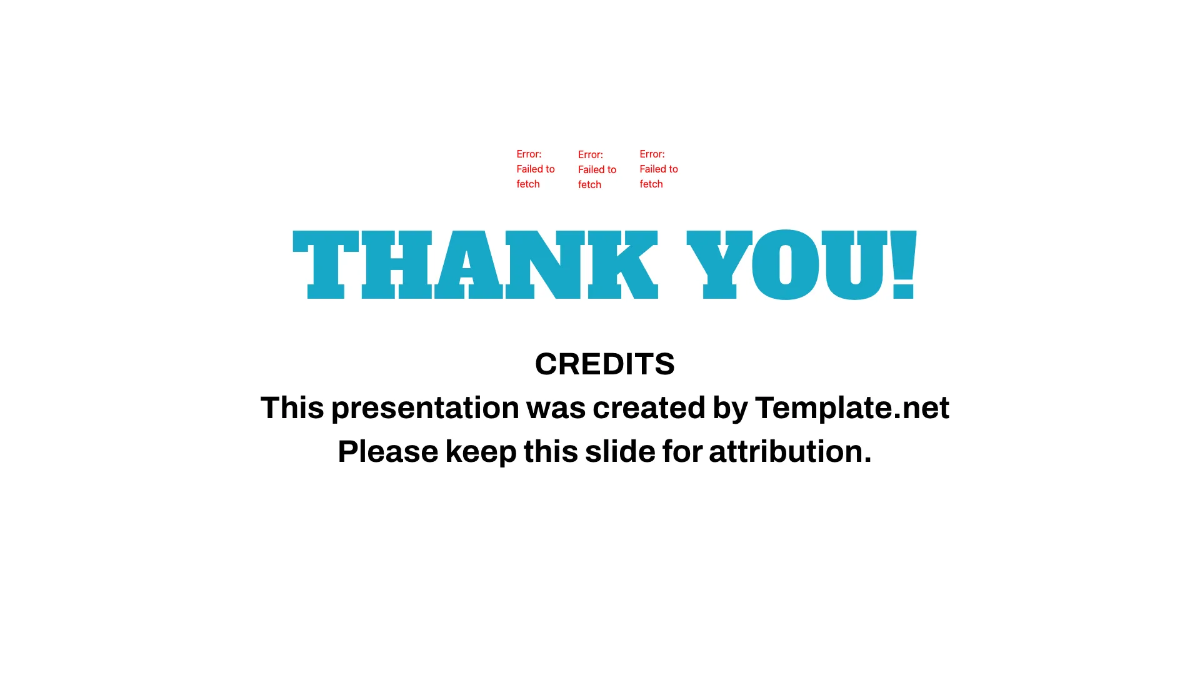 Error: Failed to fetch

Error: Failed to fetch

Error: Failed to fetch

THANK YOU!

CREDITS
This presentation was created by Template.net
Please keep this slide for attribution.